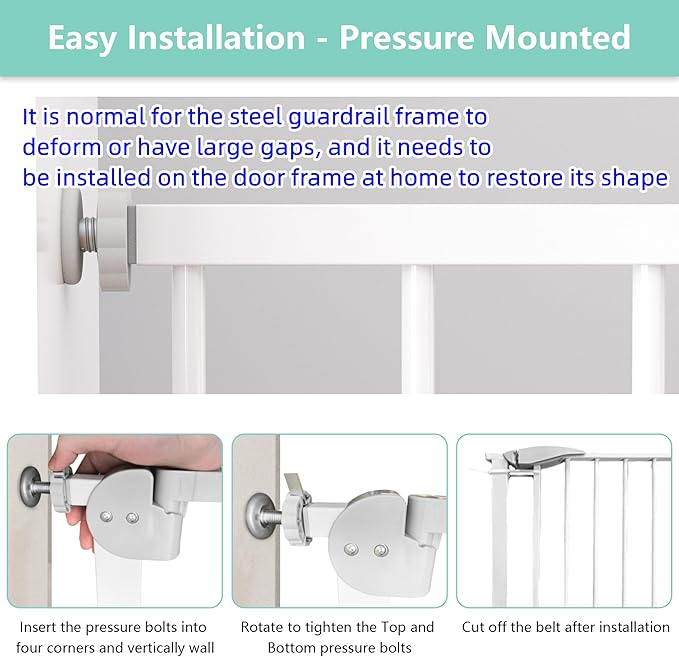 Easy Installation - Pressure Mounted

It is normal for the steel guardrail frame to deform or have large gaps, and it needs to be installed on the door frame at home to restore its shape

Insert the pressure bolts into four corners and vertically wall

Rotate to tighten the Top and Bottom pressure bolts

Cut off the belt after installation